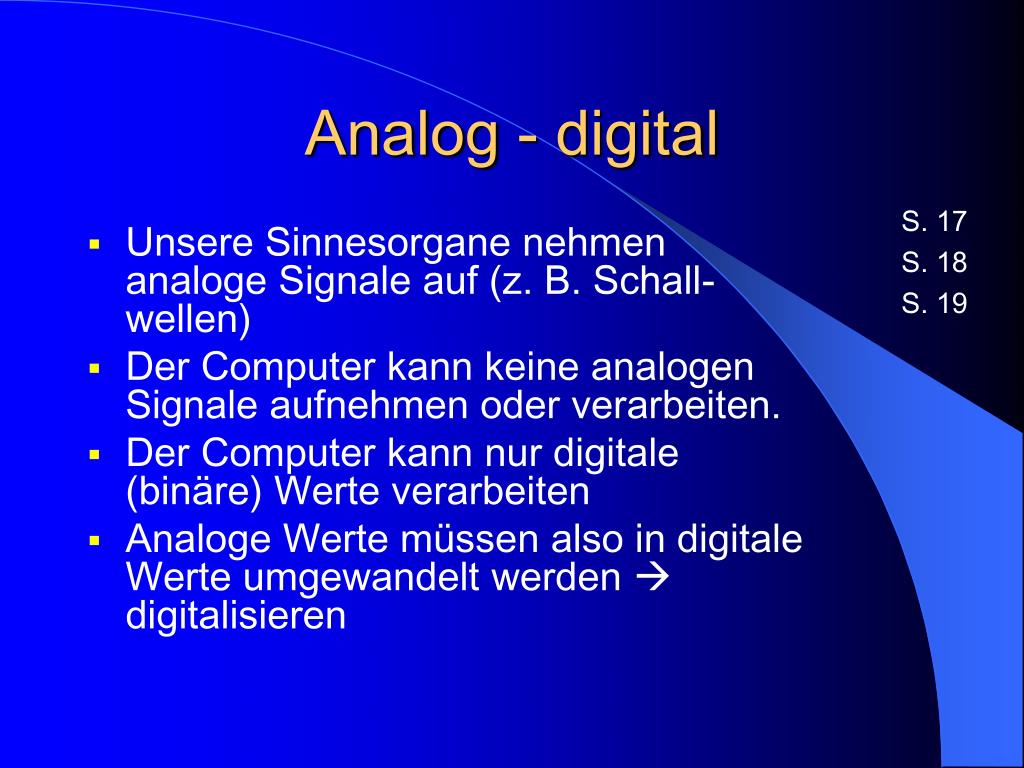 Analog - digital

- Unsere Sinnesorgane nehmen analoge Signale auf (z. B. Schallwellen)
- Der Computer kann keine analogen Signale aufnehmen oder verarbeiten.
- Der Computer kann nur digitale (binäre) Werte verarbeiten
- Analoge Werte müssen also in digitale Werte umgewandelt werden → digitalisieren

S. 17
S. 18
S. 19